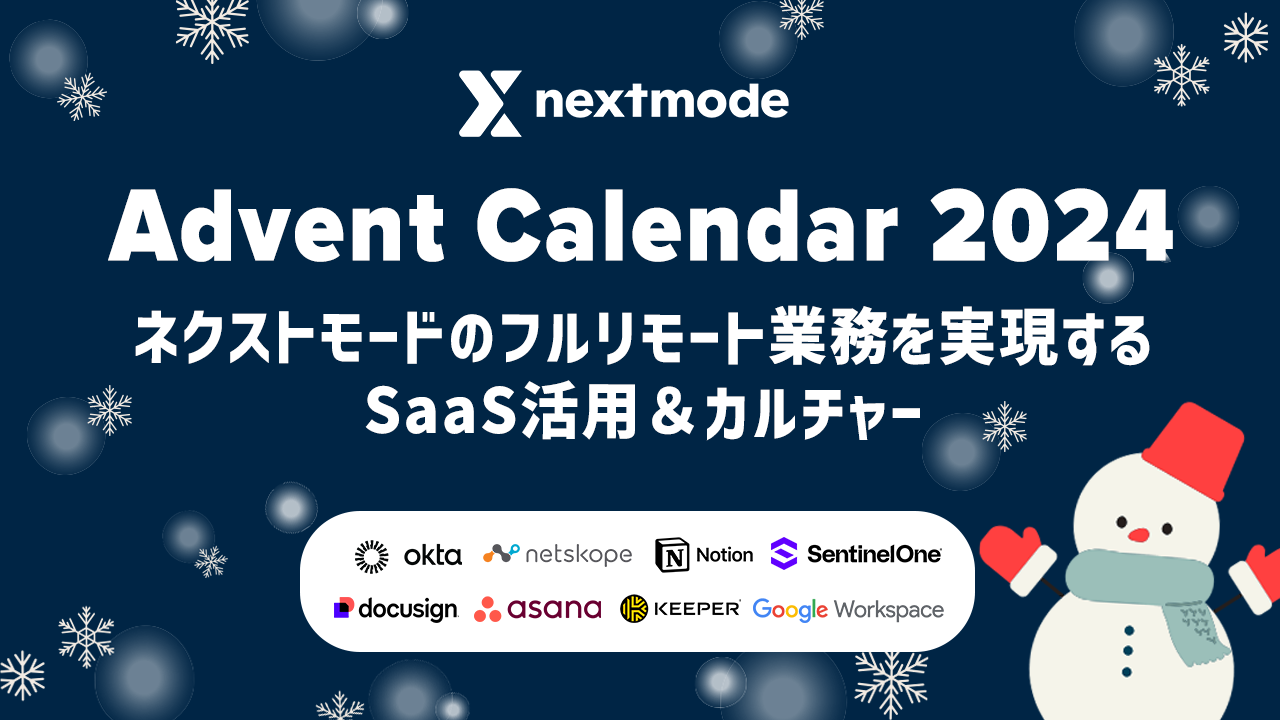 nextmode

Advent Calendar 2024

ネクストモードのフルリモート業務を実現する
SaaS活用＆カルチャー

okta netskope Notion SentinelOne
docusign asana KEEPER Google Workspace